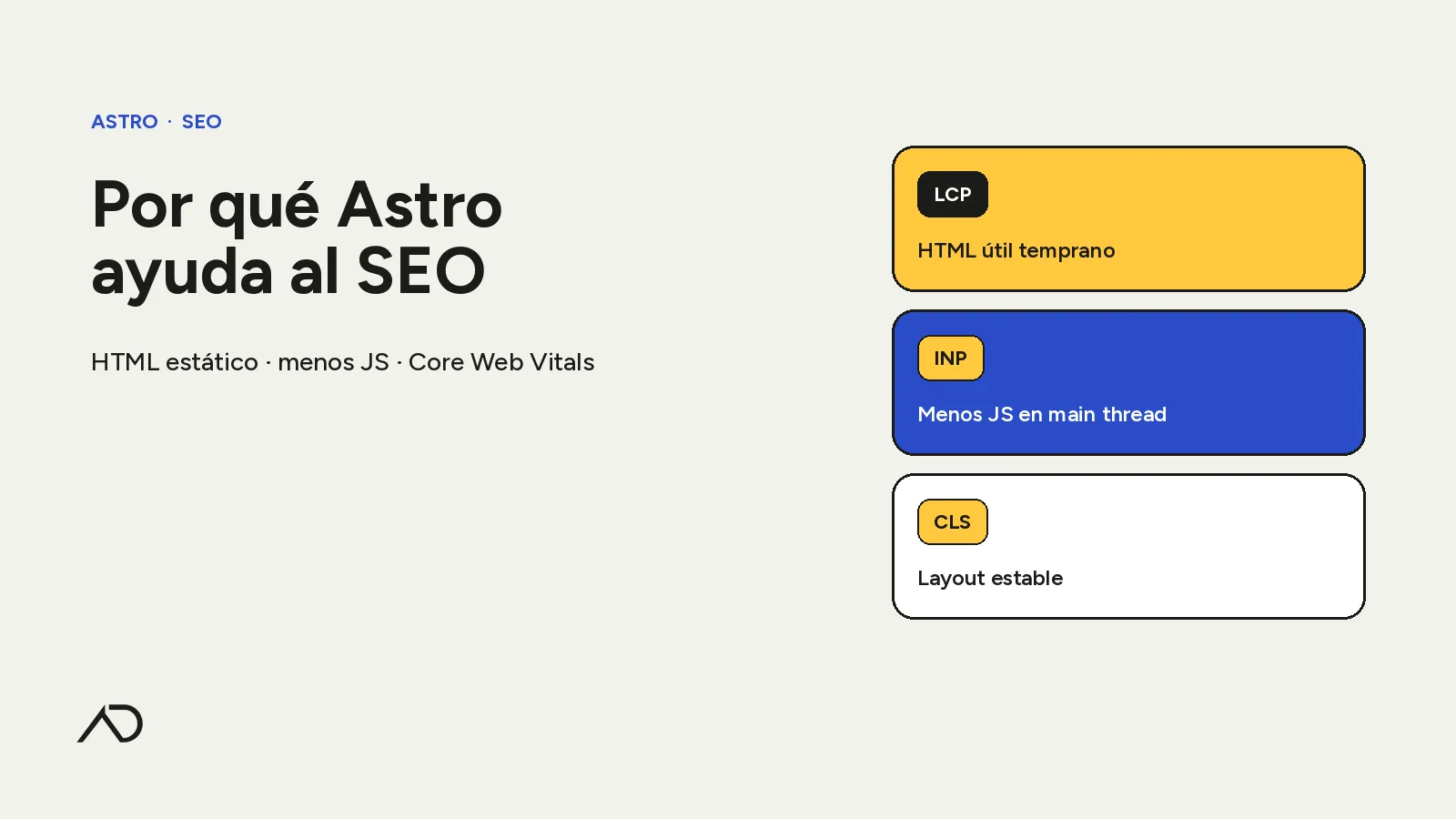 ASTRO · SEO

Por qué Astro ayuda al SEO

HTML estático · menos JS · Core Web Vitals

LCP

HTML útil temprano

INP

Menos JS en main thread

CLS

Layout estable